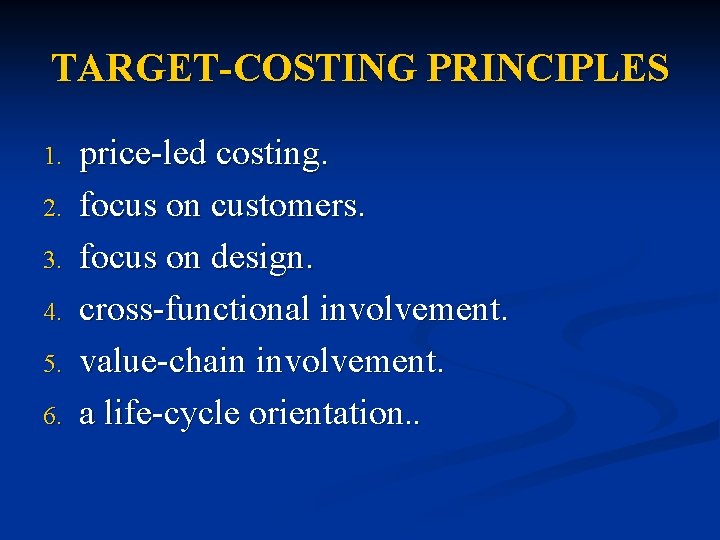 TARGET-COSTING PRINCIPLES

1. price-led costing.
2. focus on customers.
3. focus on design.
4. cross-functional involvement.
5. value-chain involvement.
6. a life-cycle orientation..